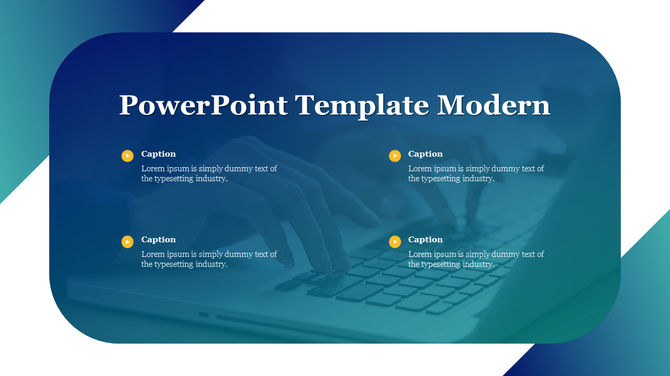 PowerPoint Template Modern

Caption
Lorem ipsum is simply dummy text of the typesetting industry.

Caption
Lorem ipsum is simply dummy text of the typesetting industry.

Caption
Lorem ipsum is simply dummy text of the typesetting industry.

Caption
Lorem ipsum is simply dummy text of the typesetting industry.